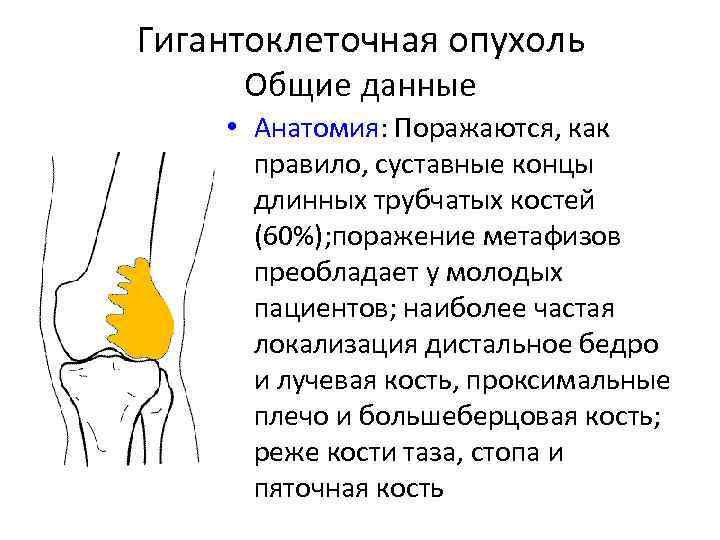 Гигантоклеточная опухоль
Общие данные

• Анатомия: Поражаются, как правило, суставные концы длинных трубчатых костей (60%);поражение метафизов преобладает у молодых пациентов; наиболее частая локализация дистальное бедро и лучевая кость, проксимальные плечо и большеберцовая кость; реже кости таза, стопа и пяточная кость